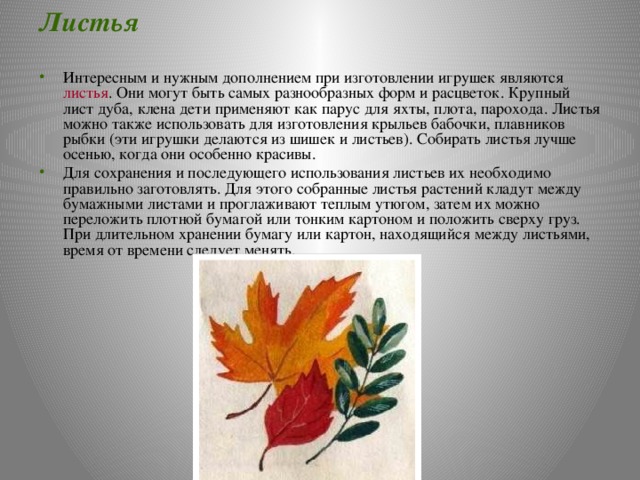 Листья

• Интересным и нужным дополнением при изготовлении игрушек являются листья. Они могут быть самых разнообразных форм и расцветок. Крупный лист дуба, клена дети применяют как парус для яхты, плота, парохода. Листья можно также использовать для изготовления крыльев бабочки, плавников рыбки (эти игрушки делаются из шишек и листьев). Собирать листья лучше осенью, когда они особенно красивы.

• Для сохранения и последующего использования листьев их необходимо правильно заготовлять. Для этого собранные листья растений кладут между бумажными листами и проглаживают теплым утюгом, затем их можно переложить плотной бумагой или тонким картоном и положить сверху груз. При длительном хранении бумагу или картон, находящийся между листьями, время от времени следует менять.